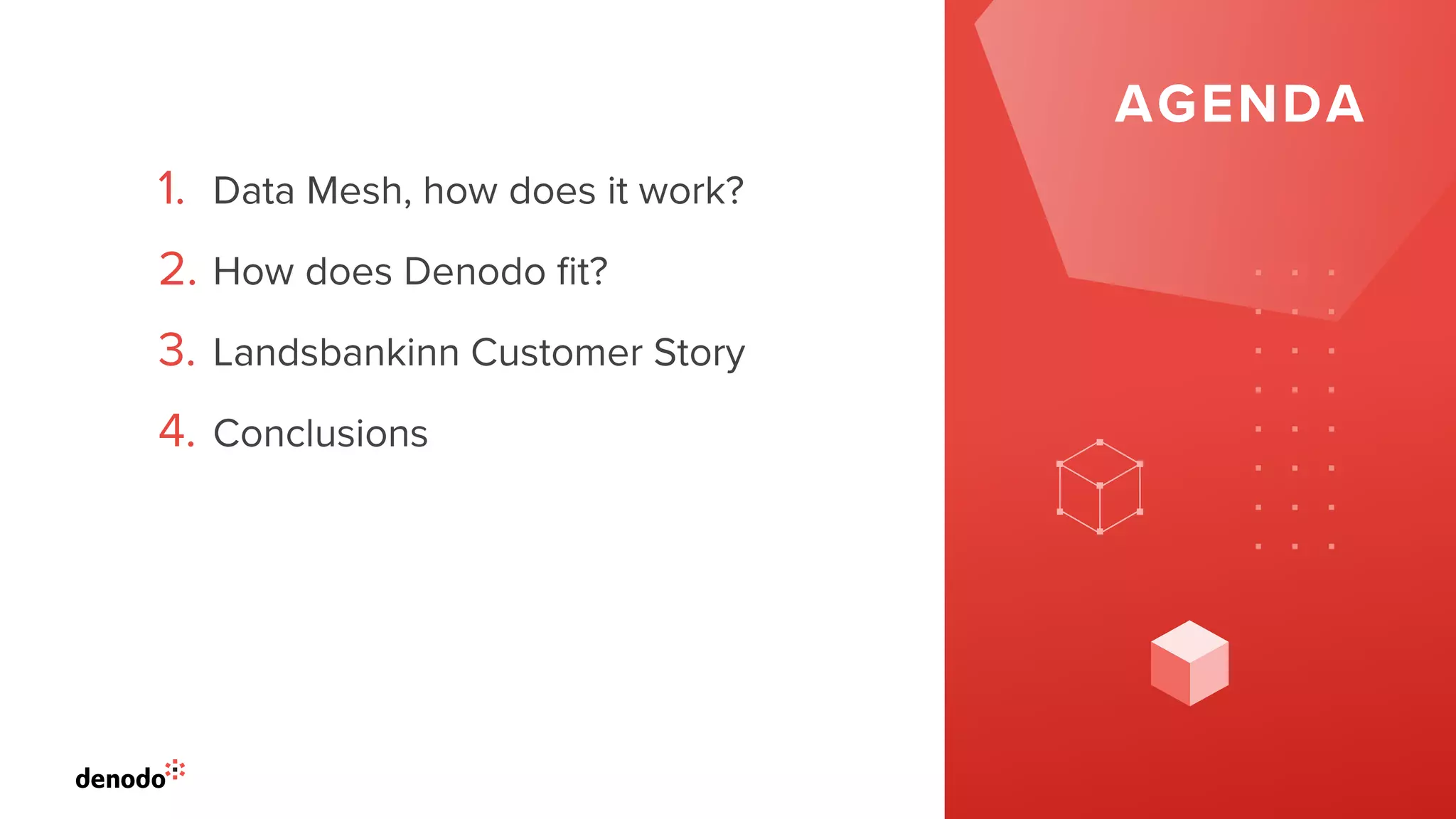 AGENDA

1. Data Mesh, how does it work?
2. How does Denodo fit?
3. Landsbankinn Customer Story
4. Conclusions

denodo